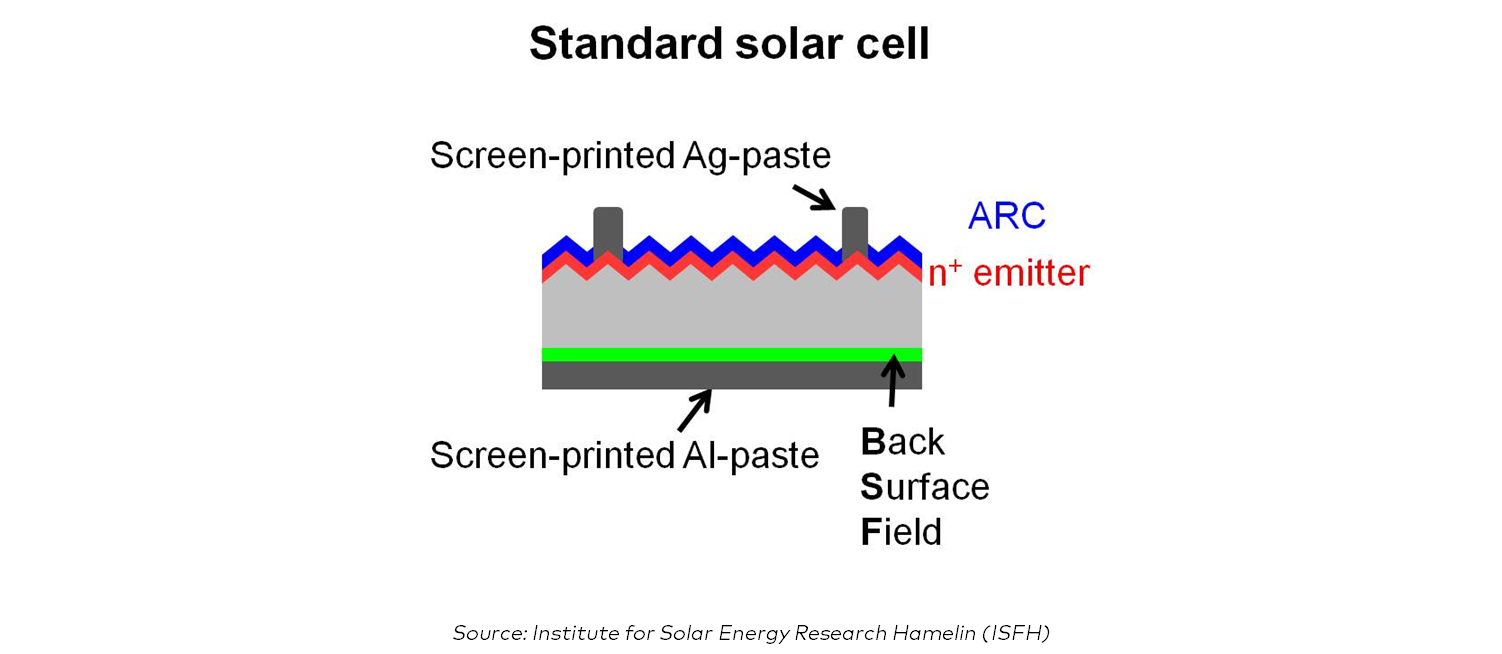 Standard solar cell

Screen-printed Ag-paste

ARC

$n^+$ emitter

Screen-printed Al-paste

Back
Surface
Field

Source: Institute for Solar Energy Research Hamelin (ISFH)